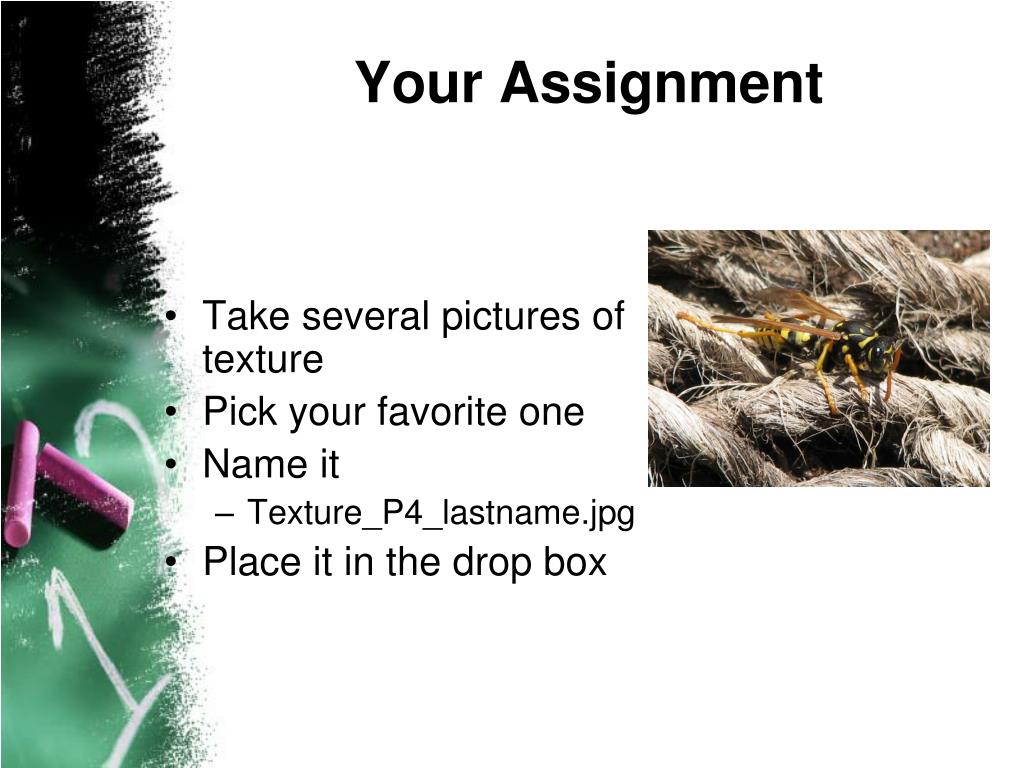 Your Assignment

• Take several pictures of texture
• Pick your favorite one
• Name it
  – Texture_P4_lastname.jpg
• Place it in the drop box